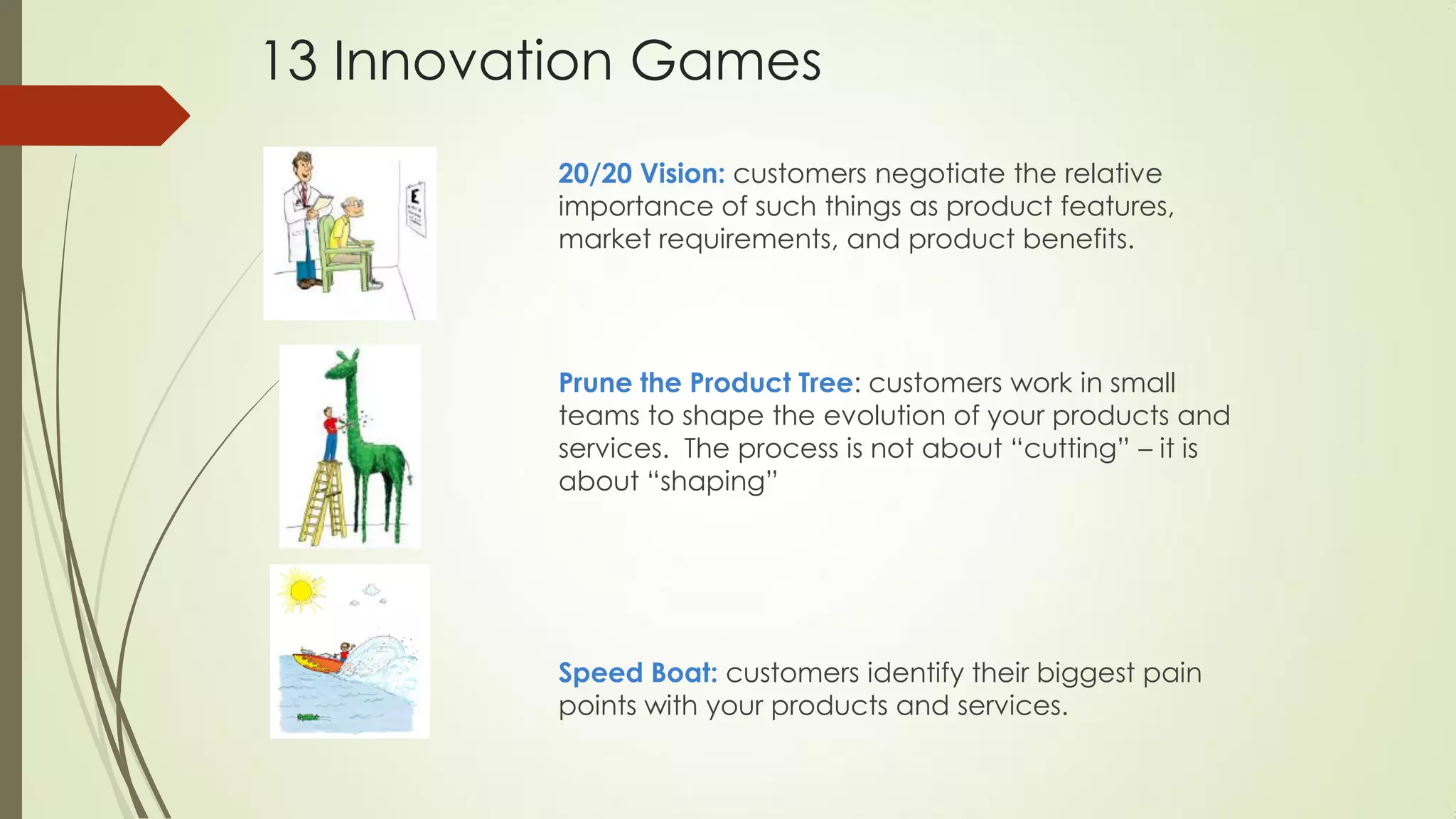 13 Innovation Games

E

20/20 Vision: customers negotiate the relative importance of such things as product features, market requirements, and product benefits.

Prune the Product Tree: customers work in small teams to shape the evolution of your products and services.  The process is not about “cutting” – it is about “shaping”

Speed Boat: customers identify their biggest pain points with your products and services.